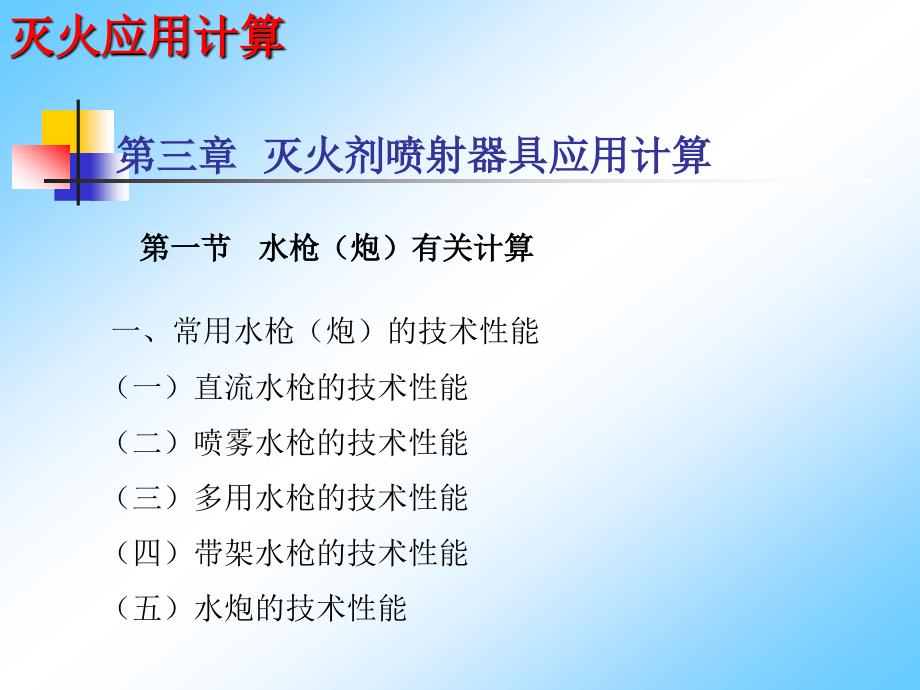 灭火应用计算

第三章 灭火剂喷射器具应用计算

第一节 水枪（炮）有关计算

一、常用水枪（炮）的技术性能

（一）直流水枪的技术性能

（二）喷雾水枪的技术性能

（三）多用水枪的技术性能

（四）带架水枪的技术性能

（五）水炮的技术性能